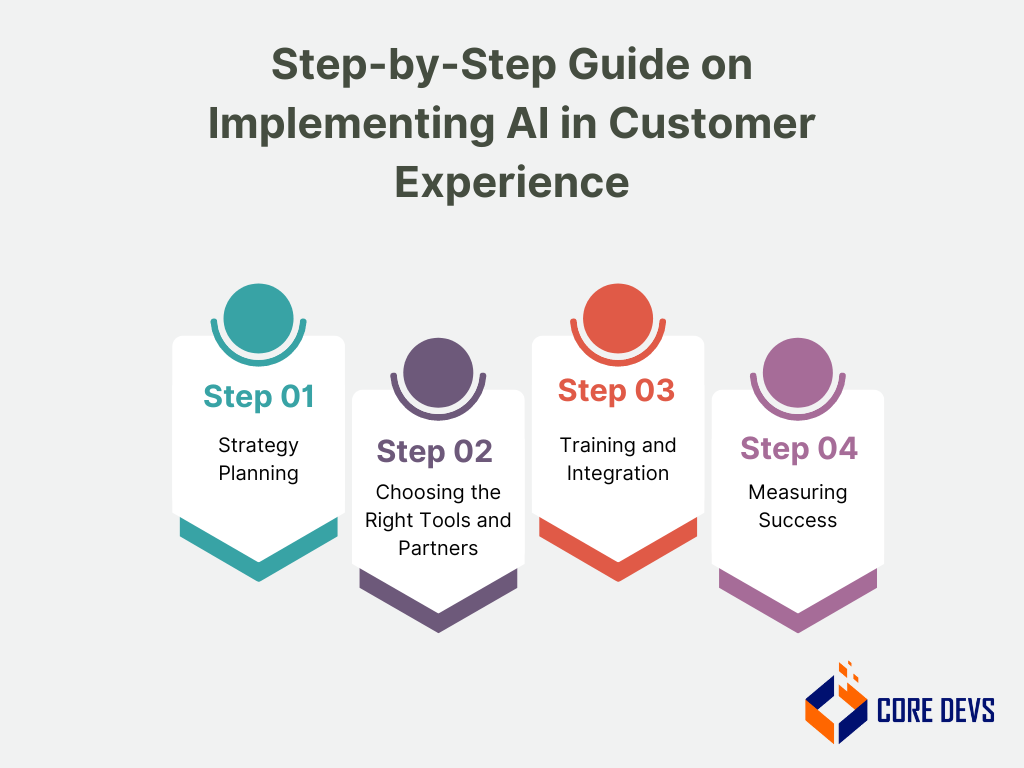 Step-by-Step Guide on Implementing AI in Customer Experience

Step 01
Strategy Planning

Step 02
Choosing the Right Tools and Partners

Step 03
Training and Integration

Step 04
Measuring Success

CORE DEVS